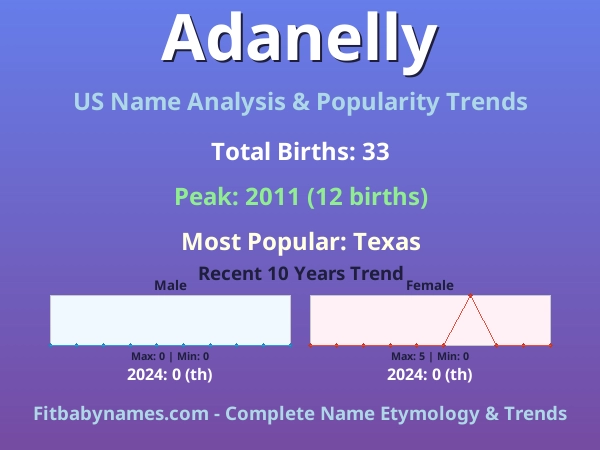 Adanelly

US Name Analysis & Popularity Trends

Total Births: 33

Peak: 2011 (12 births)

Most Popular: Texas

Recent 10 Years Trend

Male

Max: 0 | Min: 0

2024: 0 (th)

Female

Max: 5 | Min: 0

2024: 0 (th)

Fitbabynames.com - Complete Name Etymology & Trends